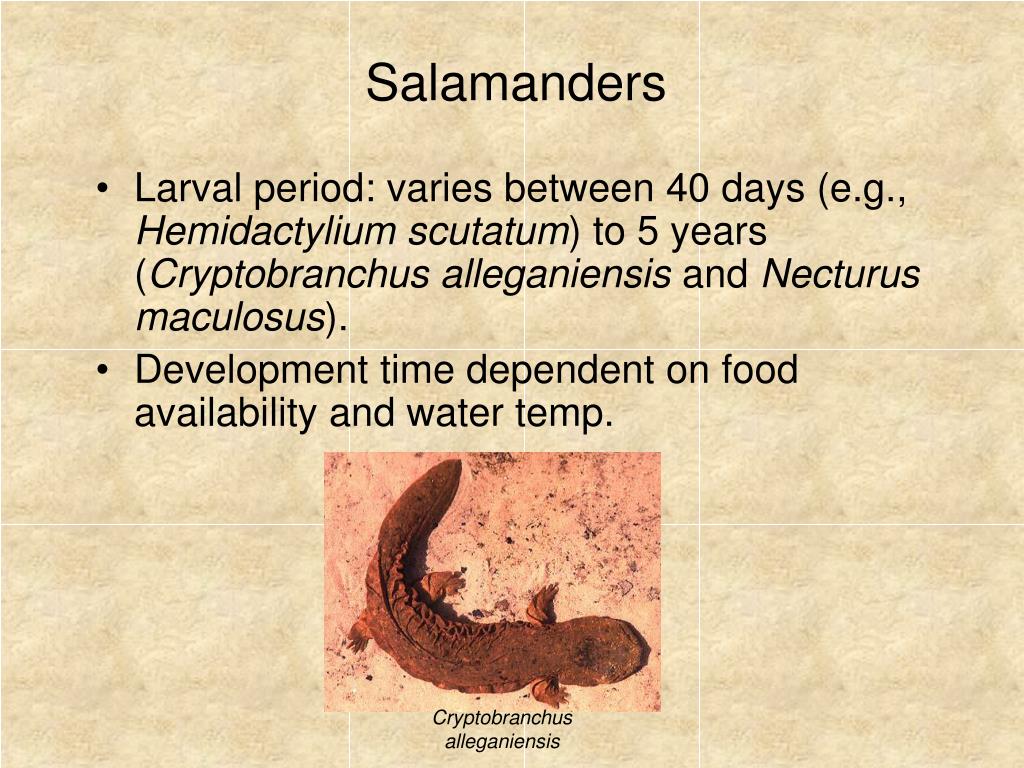 Salamanders

• Larval period: varies between 40 days (e.g., Hemidactylium scutatum) to 5 years (Cryptobranchus alleganiensis and Necturus maculosus).
• Development time dependent on food availability and water temp.

Cryptobranchus alleganiensis